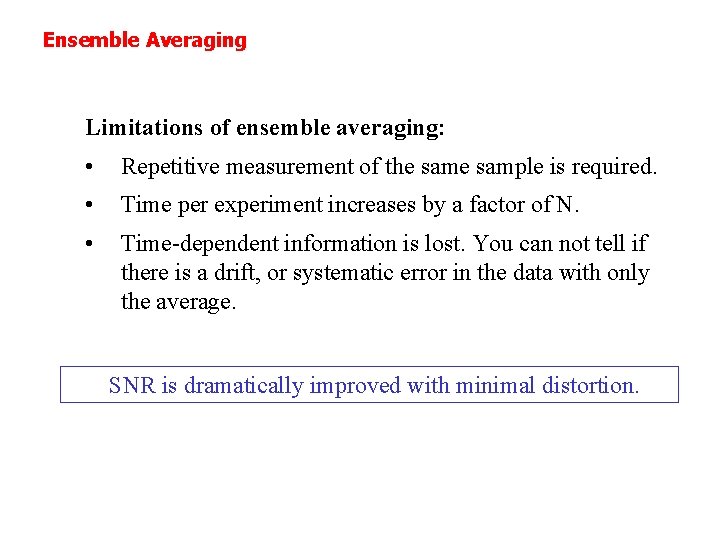 Ensemble Averaging

Limitations of ensemble averaging:

• Repetitive measurement of the same sample is required.

• Time per experiment increases by a factor of N.

• Time-dependent information is lost. You can not tell if there is a drift, or systematic error in the data with only the average.

SNR is dramatically improved with minimal distortion.